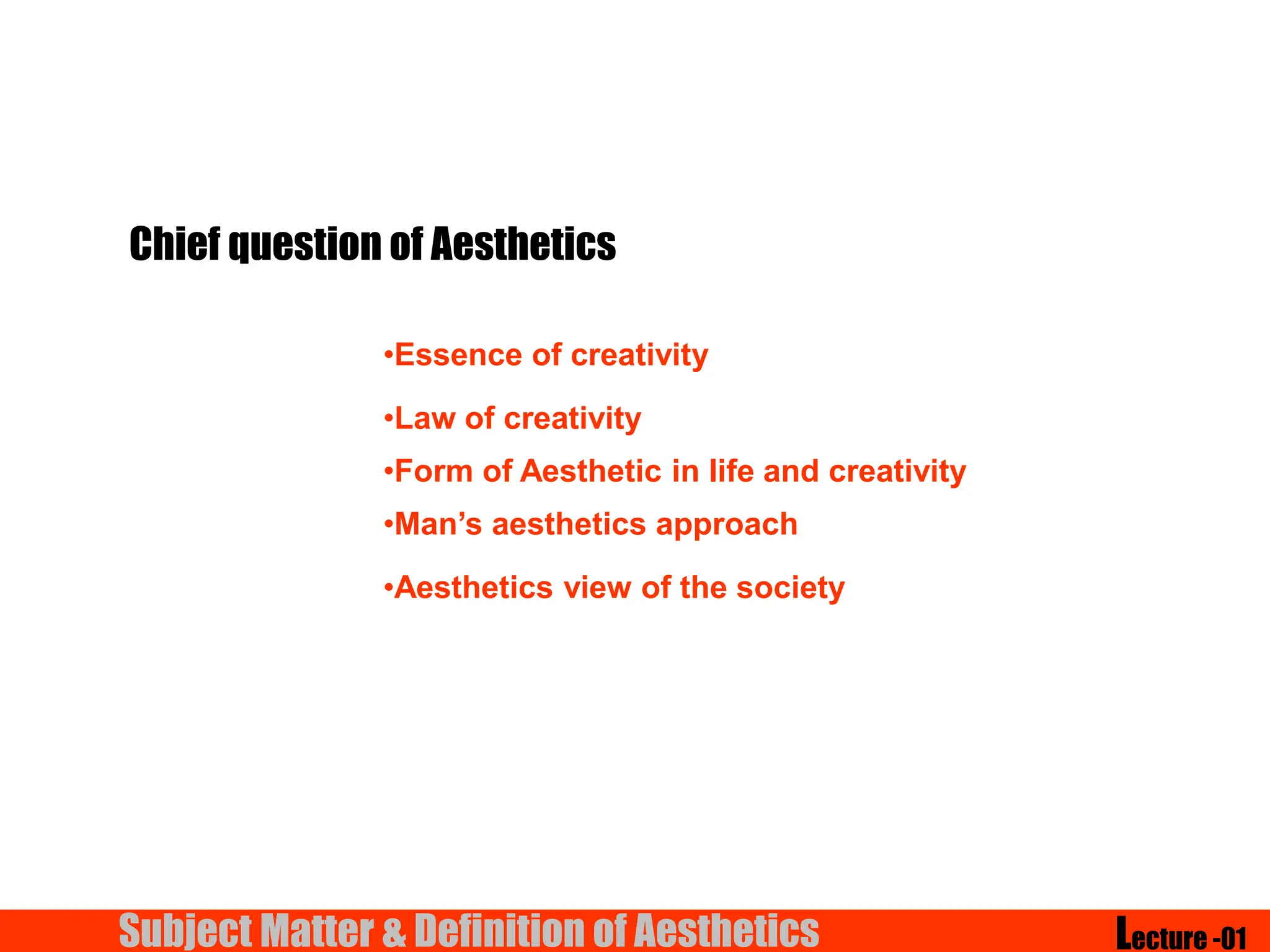 Chief question of Aesthetics

•Essence of creativity

•Law of creativity

•Form of Aesthetic in life and creativity

•Man’s aesthetics approach

•Aesthetics view of the society

Subject Matter & Definition of Aesthetics

Lecture -01